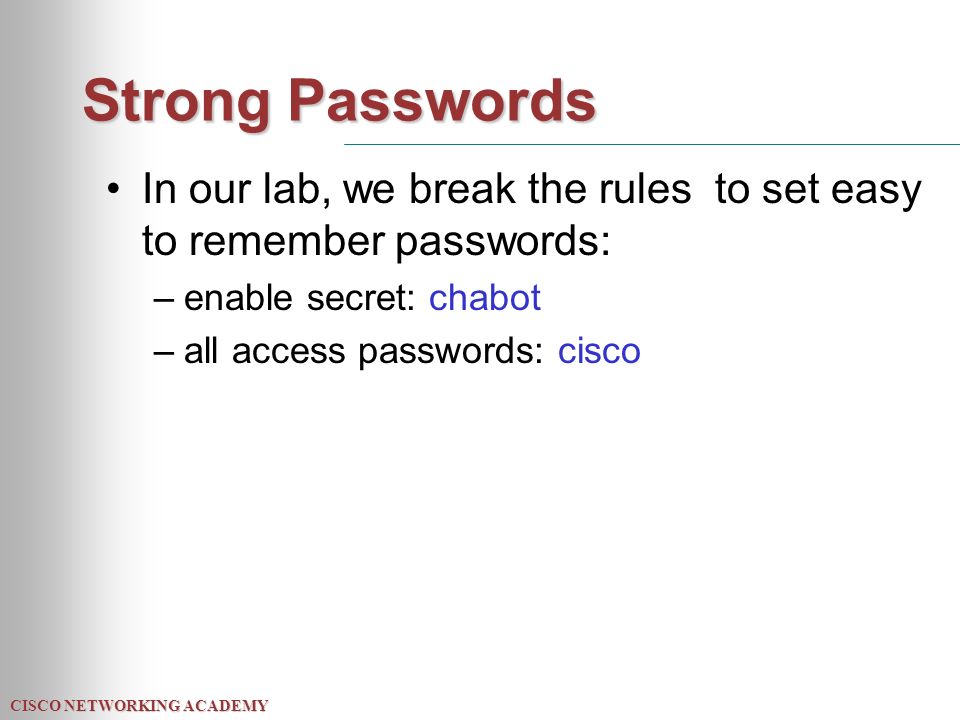 Strong Passwords

• In our lab, we break the rules to set easy to remember passwords:

– enable secret: chabot

– all access passwords: cisco

CISCO NETWORKING ACADEMY